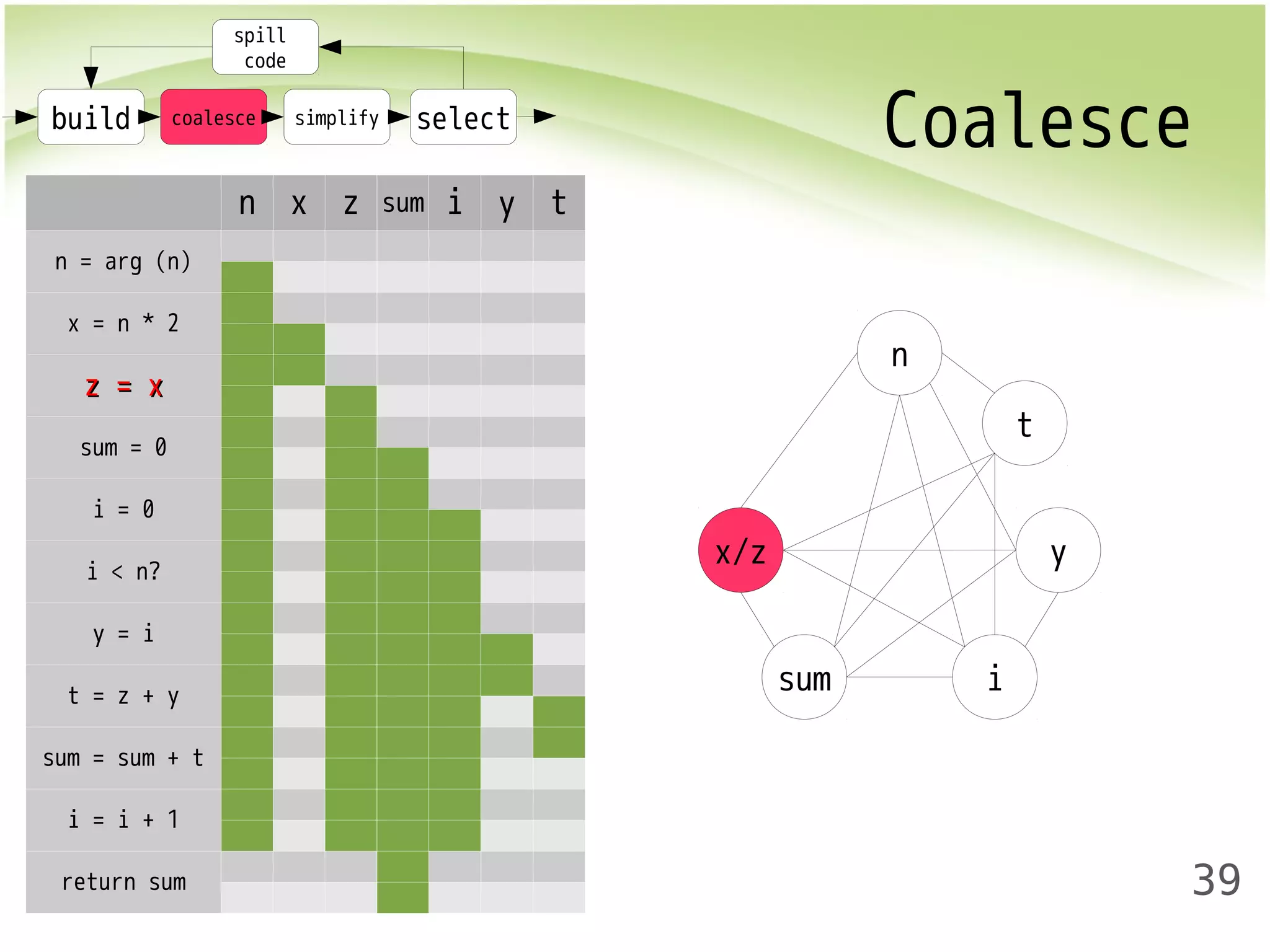 spill code

build coalesce simplify select

Coalesce

| | n | x | z | sum | i | y | t |
|---|---|---|---|---|---|---|---|
| n = arg (n) | | | | | | | |
| x = n * 2 | | | | | | | |
| z = x | | | | | | | |
| sum = 0 | | | | | | | |
| i = 0 | | | | | | | |
| i < n? | | | | | | | |
| y = i | | | | | | | |
| t = z + y | | | | | | | |
| sum = sum + t | | | | | | | |
| i = i + 1 | | | | | | | |
| return sum | | | | | | | |

n

t

x/z

y

sum

i

39